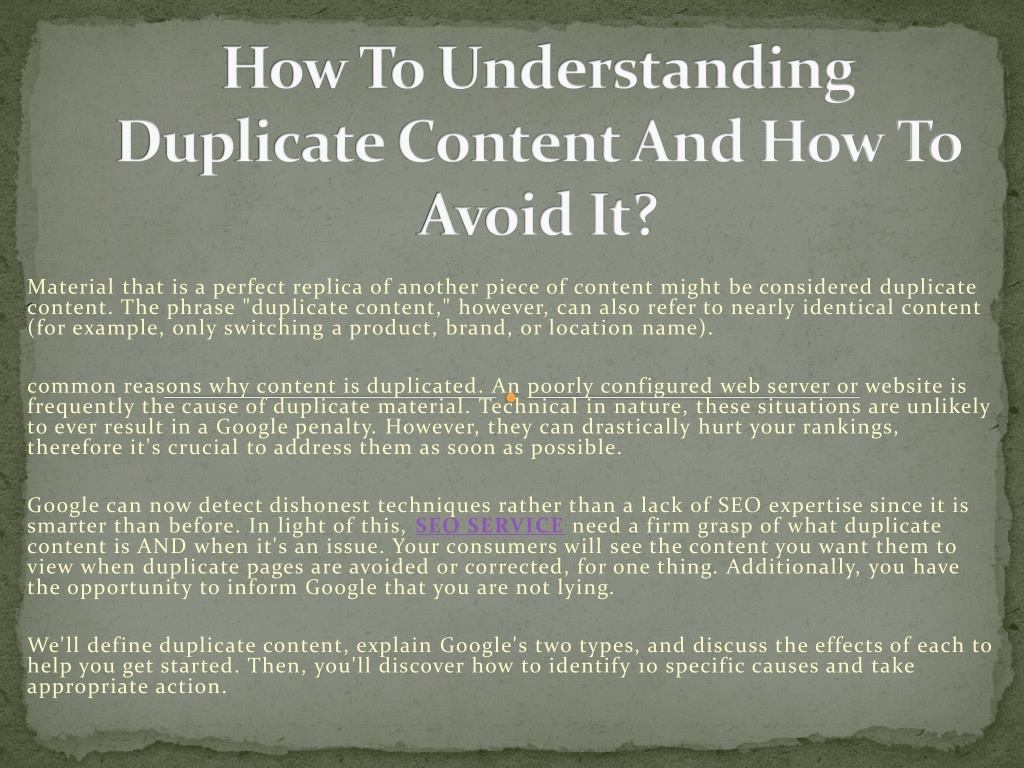 How To Understanding Duplicate Content And How To Avoid It?

Material that is a perfect replica of another piece of content might be considered duplicate content. The phrase "duplicate content," however, can also refer to nearly identical content (for example, only switching a product, brand, or location name).

common reasons why content is duplicated. An poorly configured web server or website is frequently the cause of duplicate material. Technical in nature, these situations are unlikely to ever result in a Google penalty. However, they can drastically hurt your rankings, therefore it's crucial to address them as soon as possible.

Google can now detect dishonest techniques rather than a lack of SEO expertise since it is smarter than before. In light of this, SEO SERVICE need a firm grasp of what duplicate content is AND when it's an issue. Your consumers will see the content you want them to view when duplicate pages are avoided or corrected, for one thing. Additionally, you have the opportunity to inform Google that you are not lying.

We'll define duplicate content, explain Google's two types, and discuss the effects of each to help you get started. Then, you'll discover how to identify 10 specific causes and take appropriate action.